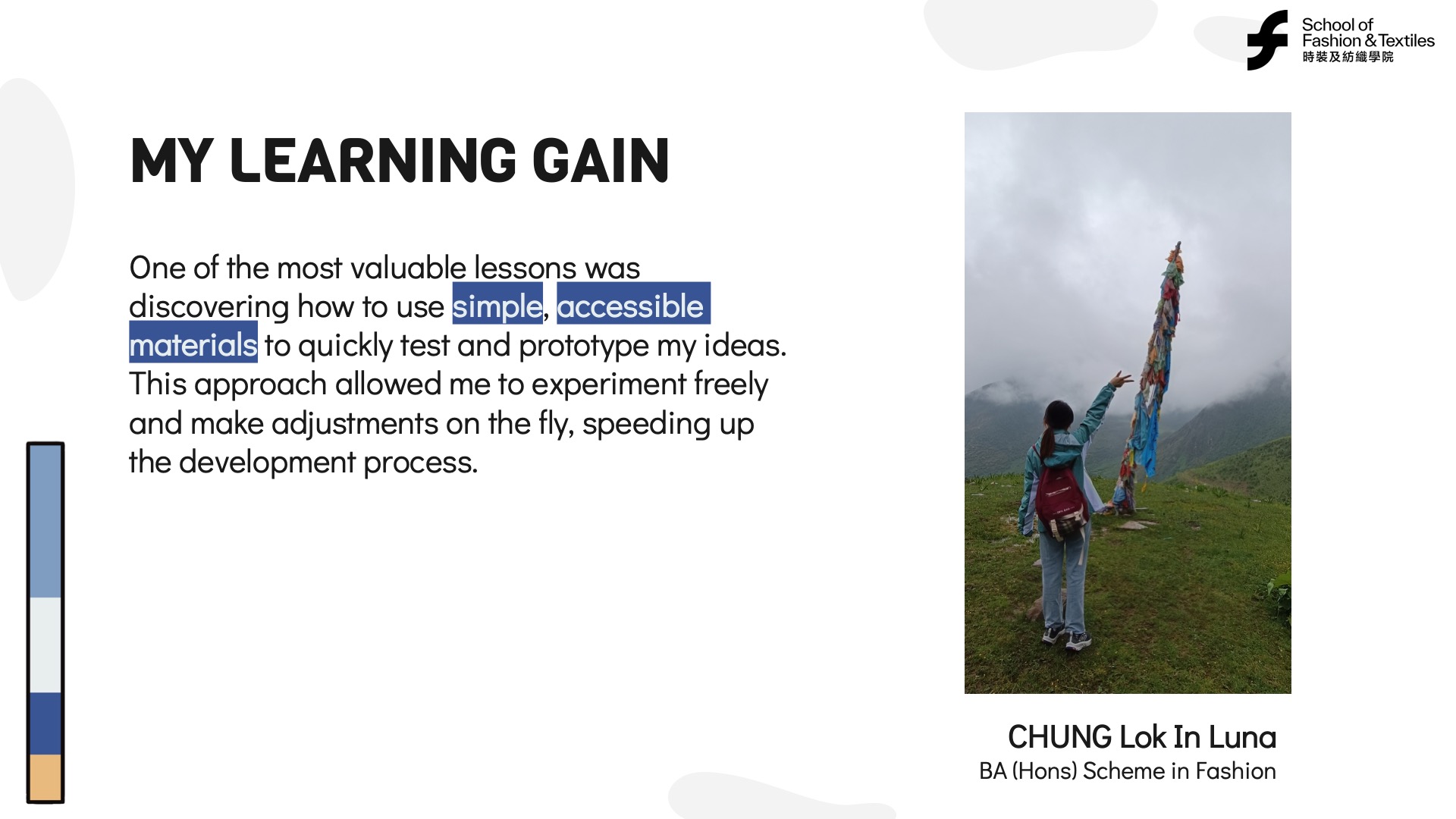 School of
Fashion & Textiles
時裝及紡織學院

MY LEARNING GAIN

One of the most valuable lessons was discovering how to use simple, accessible materials to quickly test and prototype my ideas. This approach allowed me to experiment freely and make adjustments on the fly, speeding up the development process.

CHUNG Lok In Luna
BA (Hons) Scheme in Fashion